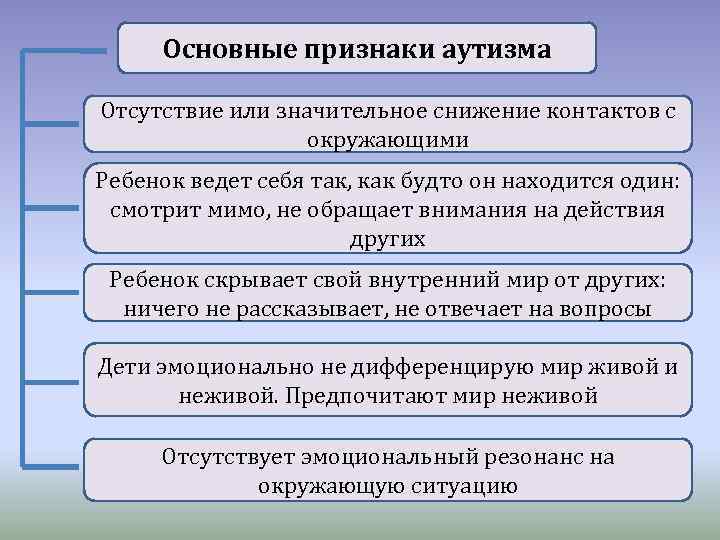 Основные признаки аутизма

Отсутствие или значительное снижение контактов с окружающими

Ребенок ведет себя так, как будто он находится один: смотрит мимо, не обращает внимания на действия других

Ребенок скрывает свой внутренний мир от других: ничего не рассказывает, не отвечает на вопросы

Дети эмоционально не дифференцирую мир живой и неживой. Предпочитают мир неживой

Отсутствует эмоциональный резонанс на окружающую ситуацию